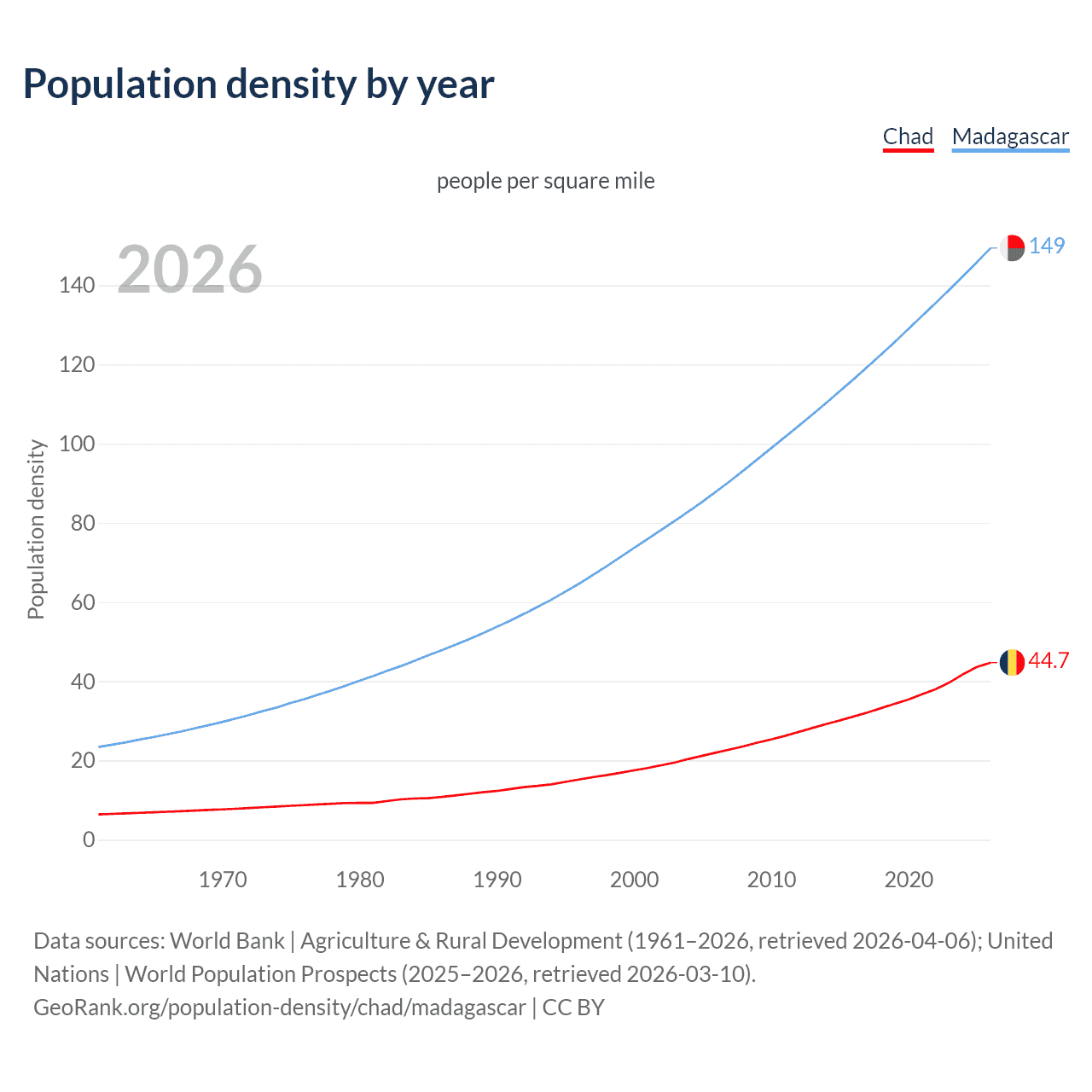 Population density by year

Chad Madagascar

people per square mile

2026

Population density

140
120
100
80
60
40
20
0

149
44.7

1970 1980 1990 2000 2010 2020

Data sources: World Bank | Agriculture & Rural Development (1961–2026, retrieved 2026-04-06); United Nations | World Population Prospects (2025–2026, retrieved 2026-03-10).
GeoRank.org/population-density/chad/madagascar | CC BY